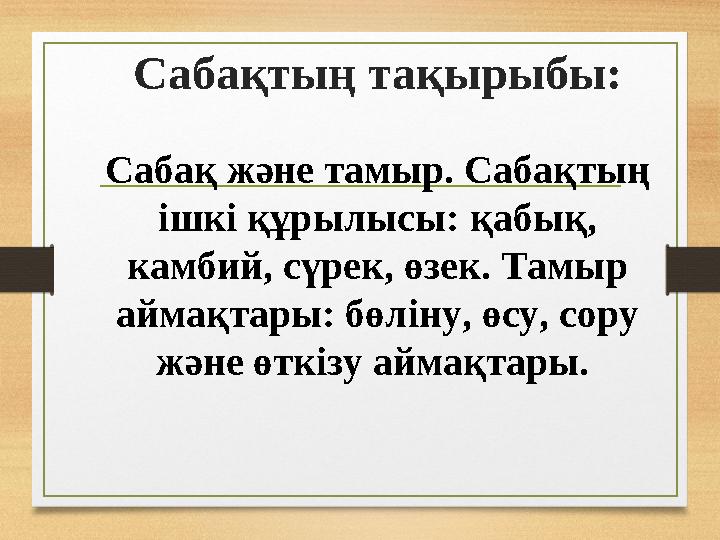 Сабақтың тақырыбы:

Сабақ және тамыр. Сабақтың ішкі құрылысы: қабық, камбий, сүрек, өзек. Тамыр аймақтары: бөліну, өсу, сору және өткізу аймақтары.